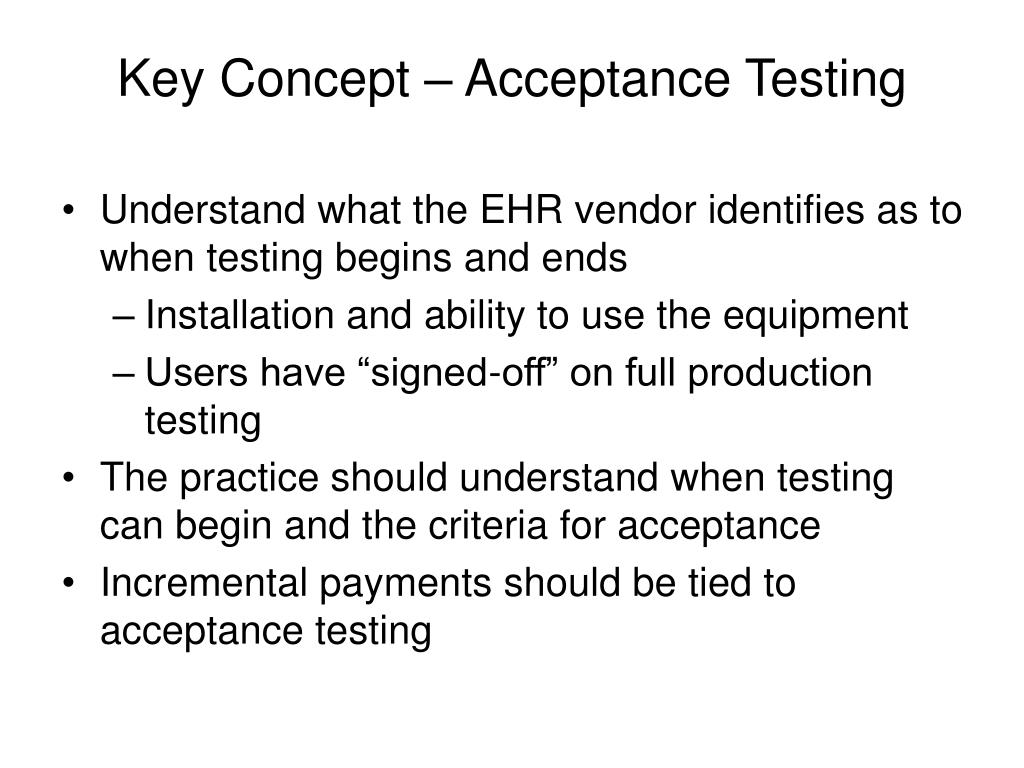 Key Concept – Acceptance Testing

• Understand what the EHR vendor identifies as to when testing begins and ends
– Installation and ability to use the equipment
– Users have “signed-off” on full production testing
• The practice should understand when testing can begin and the criteria for acceptance
• Incremental payments should be tied to acceptance testing